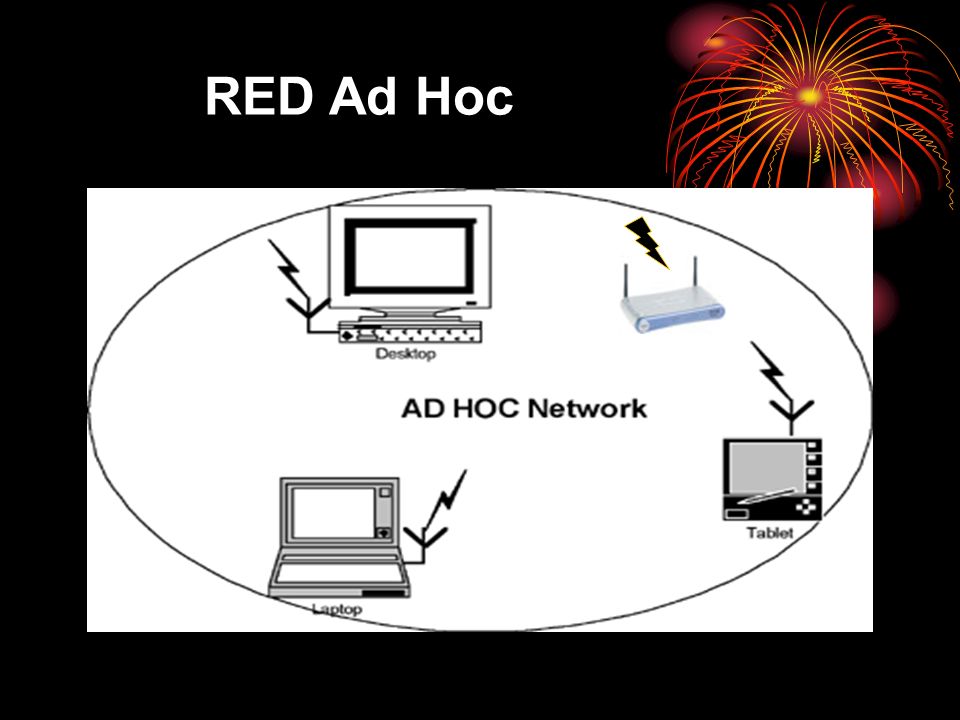 RED Ad Hoc

Desktop

AD HOC Network

Tablet

Laptop